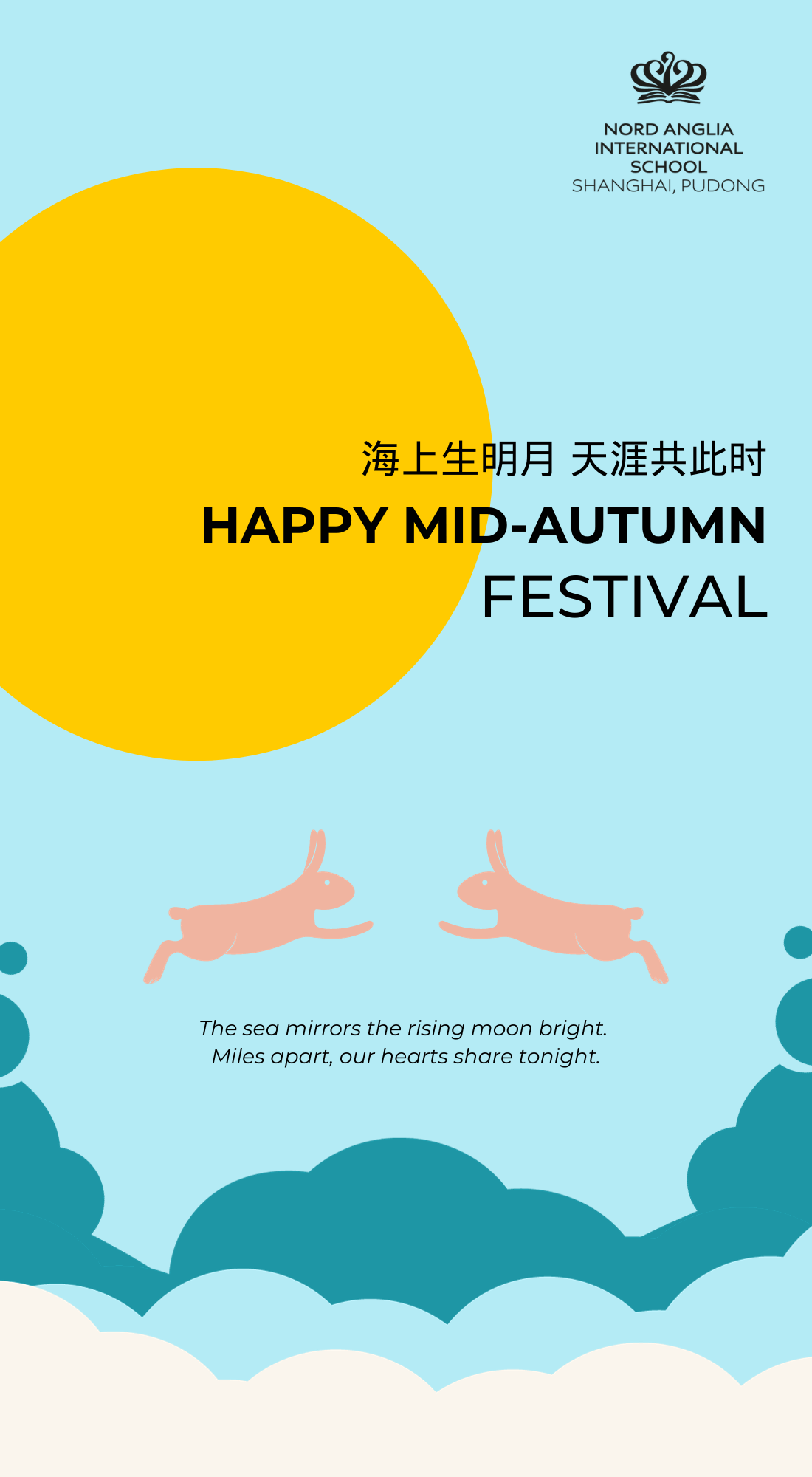 NORD ANGLIA INTERNATIONAL SCHOOL
SHANGHAI, PUDONG

海上生明月 天涯共此时

HAPPY MID-AUTUMN FESTIVAL

The sea mirrors the rising moon bright.
Miles apart, our hearts share tonight.